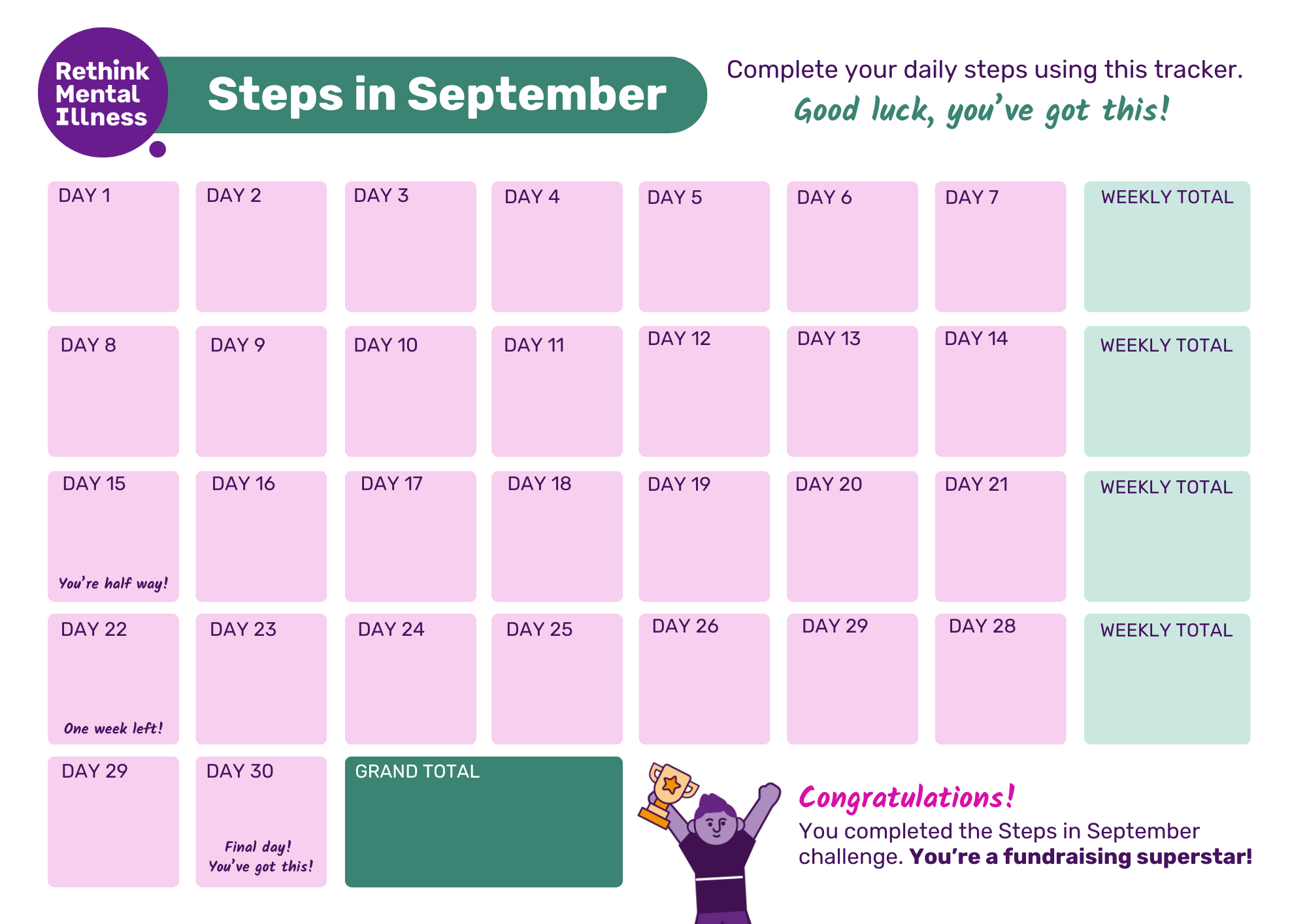 Rethink Mental Illness

Steps in September

Complete your daily steps using this tracker.
Good luck, you've got this!

| DAY 1 | DAY 2 | DAY 3 | DAY 4 | DAY 5 | DAY 6 | DAY 7 | WEEKLY TOTAL |
|---|---|---|---|---|---|---|---|
| DAY 8 | DAY 9 | DAY 10 | DAY 11 | DAY 12 | DAY 13 | DAY 14 | WEEKLY TOTAL |
| DAY 15 You're half way! | DAY 16 | DAY 17 | DAY 18 | DAY 19 | DAY 20 | DAY 21 | WEEKLY TOTAL |
| DAY 22 One week left! | DAY 23 | DAY 24 | DAY 25 | DAY 26 | DAY 29 | DAY 28 | WEEKLY TOTAL |
| DAY 29 | DAY 30 Final day! You've got this! | GRAND TOTAL | | | | | |

Congratulations!
You completed the Steps in September challenge. You're a fundraising superstar!